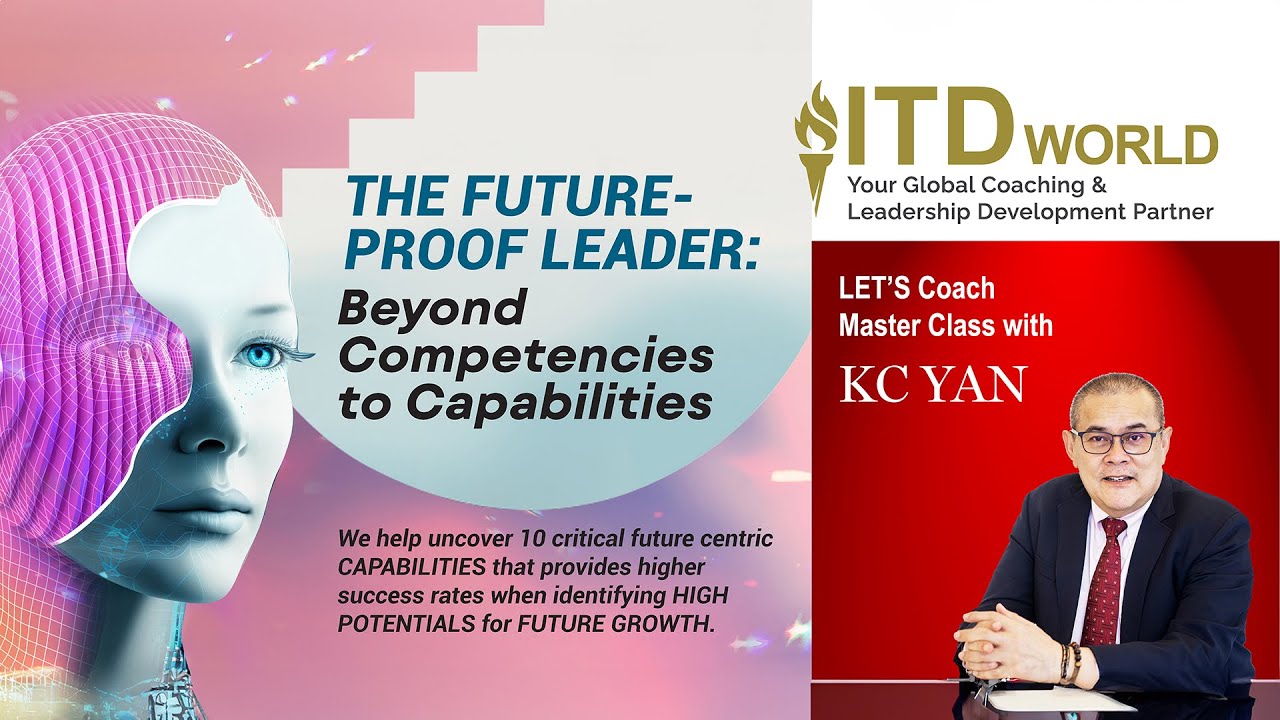 THE FUTURE-PROOF LEADER:
Beyond Competencies to Capabilities

We help uncover 10 critical future centric CAPABILITIES that provides higher success rates when identifying HIGH POTENTIALS for FUTURE GROWTH.

ITD WORLD
Your Global Coaching & Leadership Development Partner

LET'S Coach Master Class with
KC YAN